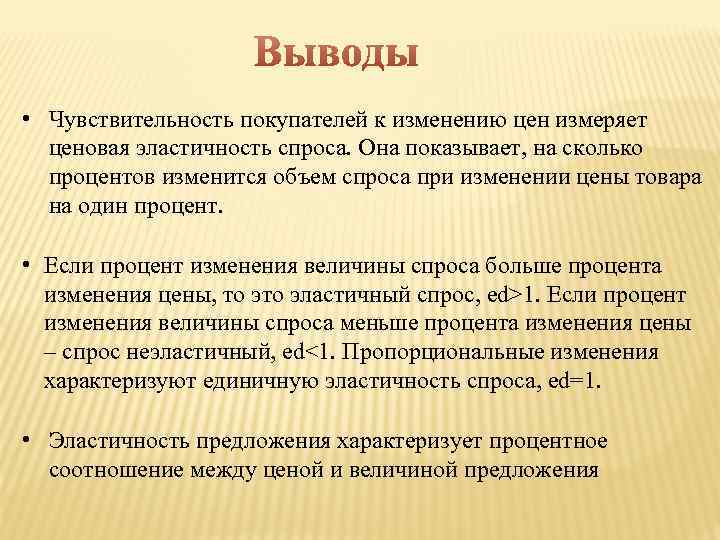 Выводы

• Чувствительность покупателей к изменению цен измеряет ценовая эластичность спроса. Она показывает, на сколько процентов изменится объем спроса при изменении цены товара на один процент.

• Если процент изменения величины спроса больше процента изменения цены, то это эластичный спрос, ed>1. Если процент изменения величины спроса меньше процента изменения цены – спрос неэластичный, ed<1. Пропорциональные изменения характеризуют единичную эластичность спроса, ed=1.

• Эластичность предложения характеризует процентное соотношение между ценой и величиной предложения